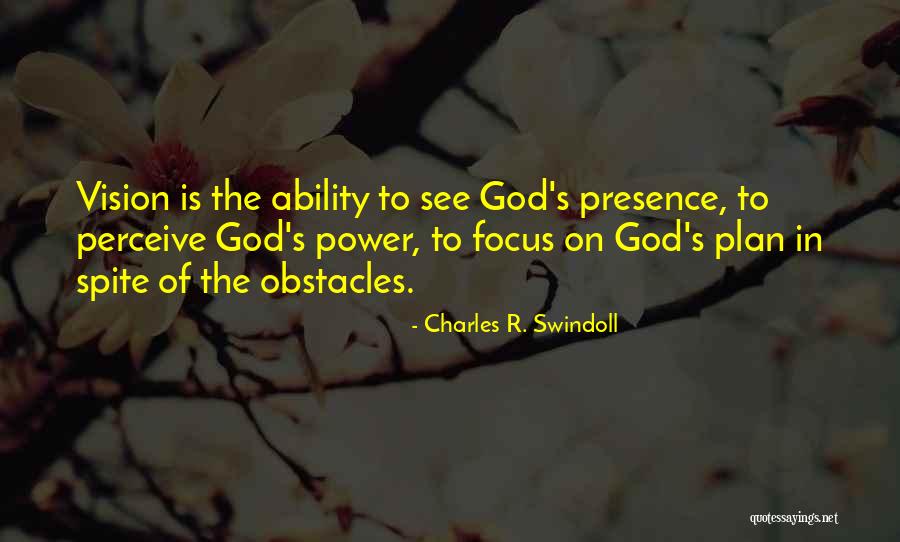 Vision is the ability to see God's presence, to perceive God's power, to focus on God's plan in spite of the obstacles.

- Charles R. Swindoll

quotessayings.net